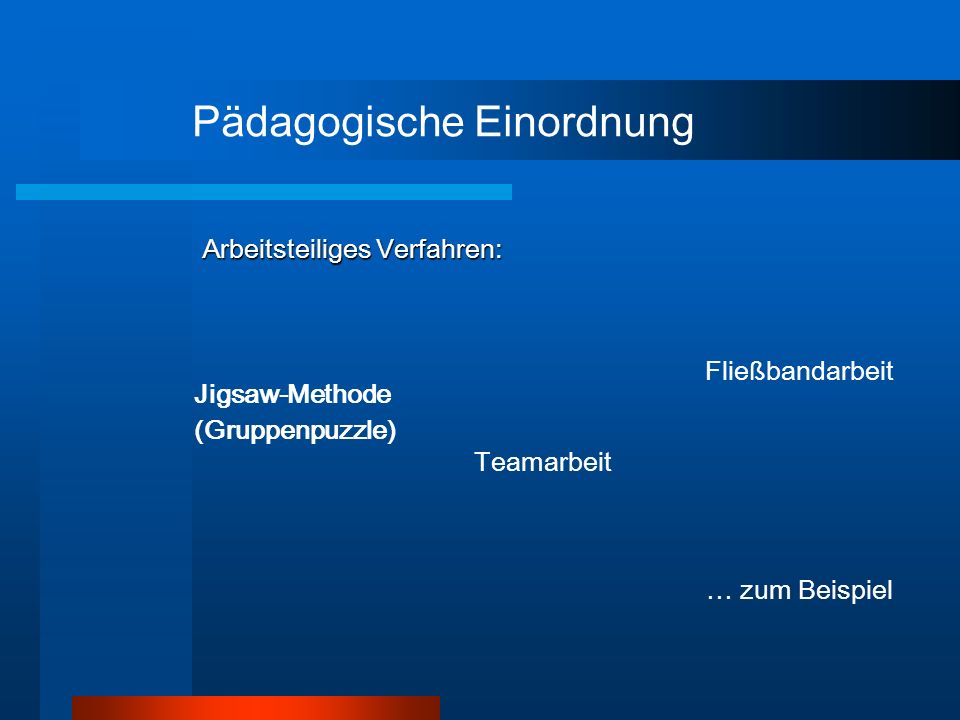 Pädagogische Einordnung

Arbeitsteiliges Verfahren:

Fließbandarbeit

Jigsaw-Methode
(Gruppenpuzzle)

Teamarbeit

… zum Beispiel